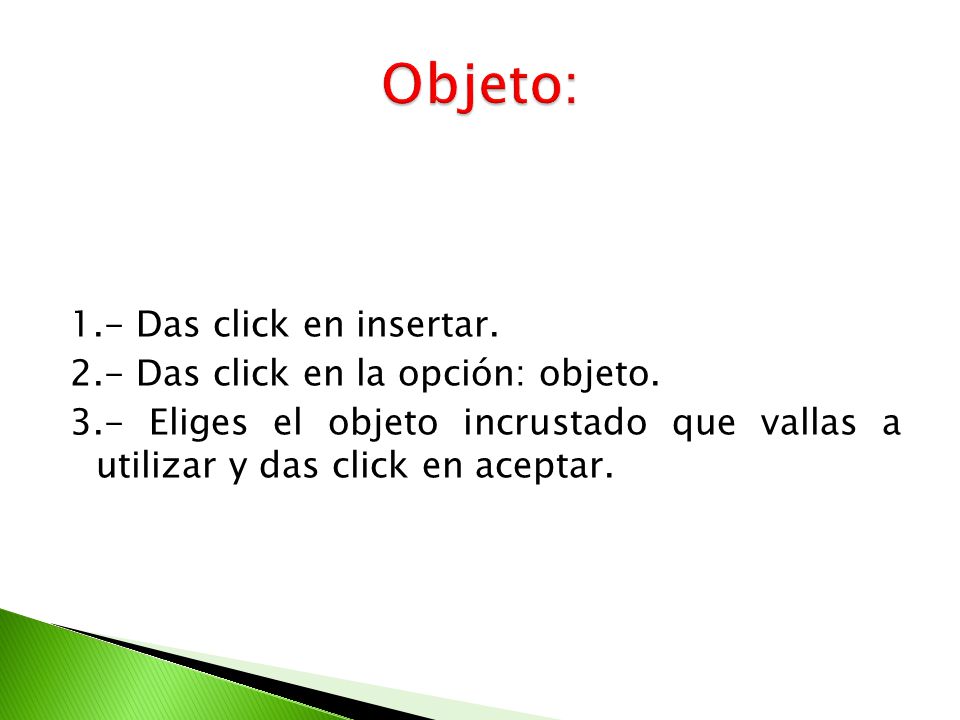 Objeto:

1.- Das click en insertar.
2.- Das click en la opción: objeto.
3.- Eliges el objeto incrustado que vallas a utilizar y das click en aceptar.